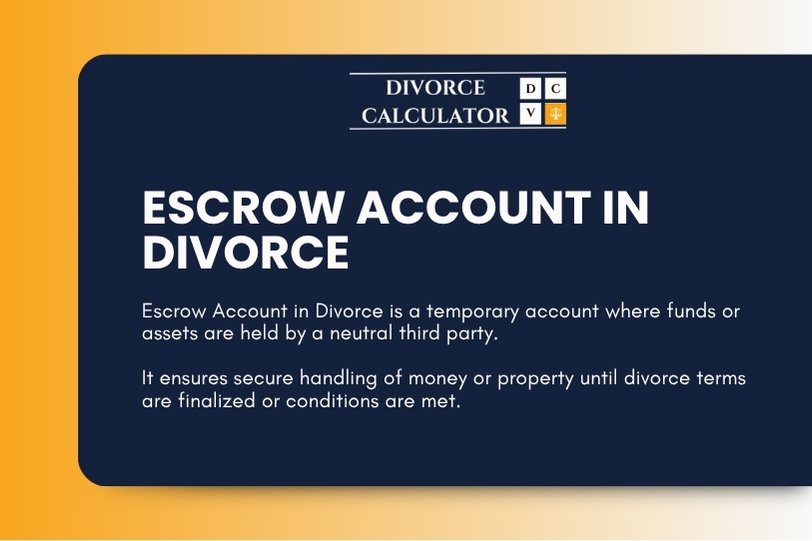 DIVORCE CALCULATOR

D C
V

ESCROW ACCOUNT IN DIVORCE

Escrow Account in Divorce is a temporary account where funds or assets are held by a neutral third party.

It ensures secure handling of money or property until divorce terms are finalized or conditions are met.